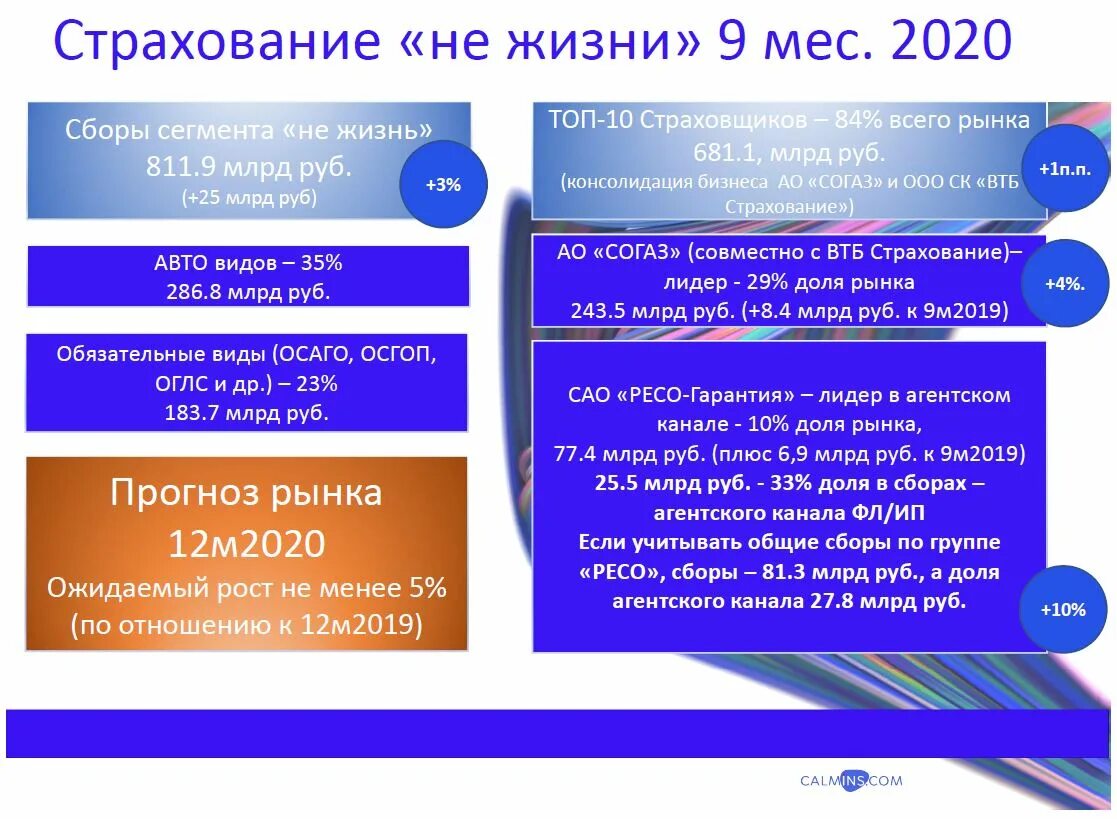 Страхование «не жизни» 9 мес. 2020

Сборы сегмента «не жизнь» 811.9 млрд руб. (+25 млрд руб)

+3%

АВТО видов – 35%
286.8 млрд руб.

Обязательные виды (ОСАГО, ОСГОП, ОГЛС и др.) – 23%
183.7 млрд руб.

Прогноз рынка 12м2020
Ожидаемый рост не менее 5% (по отношению к 12м2019)

ТОП-10 Страховщиков – 84% всего рынка 681.1, млрд руб.
(консолидация бизнеса АО «СОГАЗ» и ООО СК «ВТБ Страхование»)

+1п.п.

АО «СОГАЗ» (совместно с ВТБ Страхование)– лидер - 29% доля рынка
243.5 млрд руб. (+8.4 млрд руб. к 9м2019)

+4%.

САО «РЕСО-Гарантия» – лидер в агентском канале - 10% доля рынка,
77.4 млрд руб. (плюс 6,9 млрд руб. к 9м2019)
25.5 млрд руб. - 33% доля в сборах – агентского канала ФЛ/ИП
Если учитывать общие сборы по группе «РЕСО», сборы – 81.3 млрд руб., а доля агентского канала 27.8 млрд руб.

+10%

CALMINS.COM